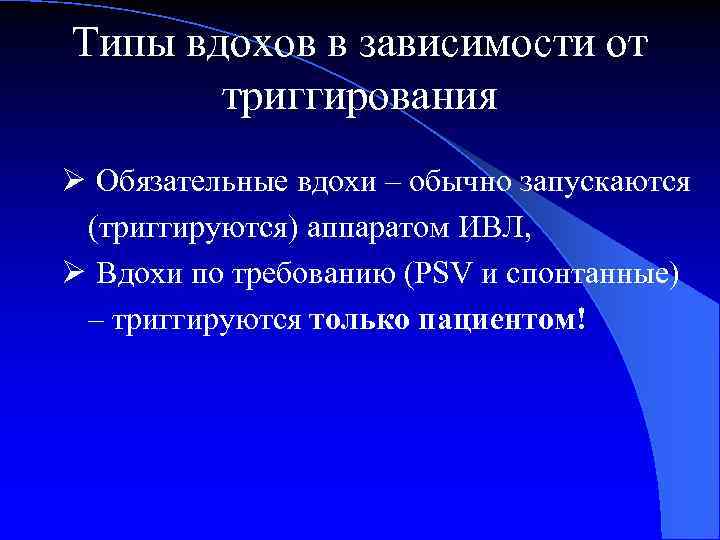 Типы вдохов в зависимости от триггирования

➢ Обязательные вдохи – обычно запускаются (триггируются) аппаратом ИВЛ,

➢ Вдохи по требованию (PSV и спонтанные) – триггируются только пациентом!